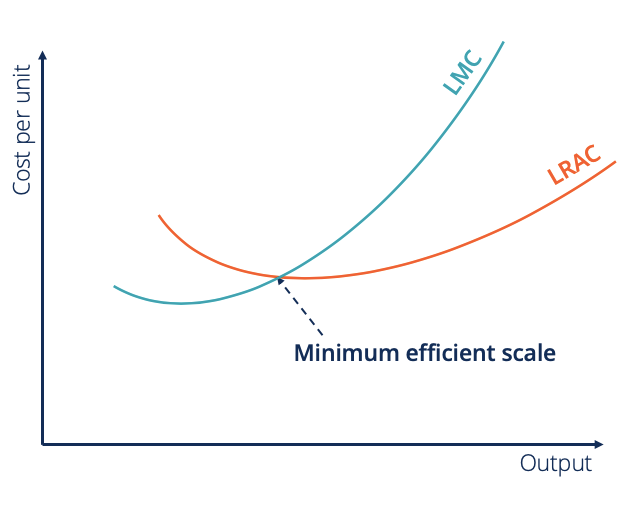 Cost per unit

LMC

LRAC

Minimum efficient scale

Output